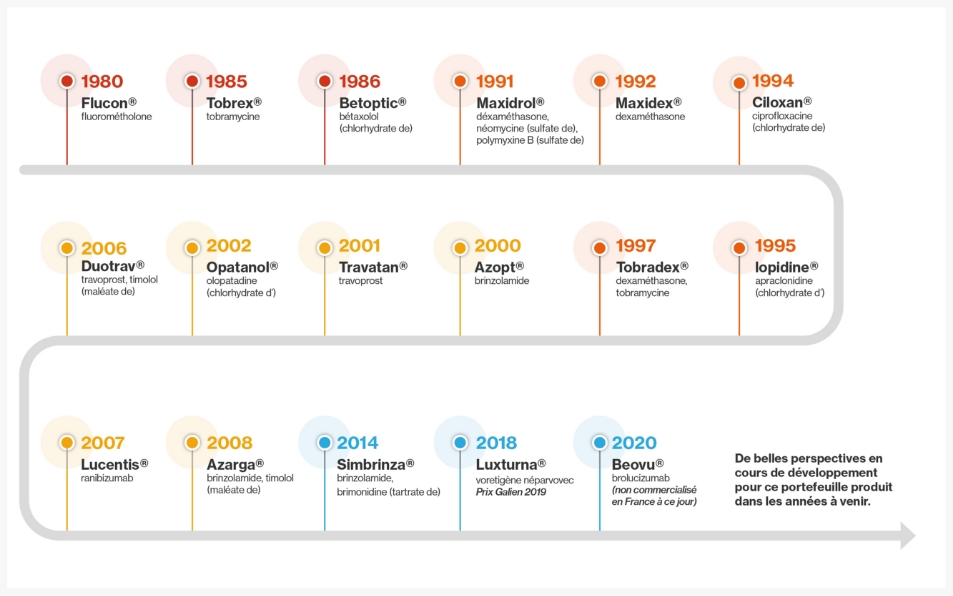 1980
Flucon®
fluorométholone

1985
Tobrex®
tobramycine

1986
Betoptic®
bétaxolol (chlorhydrate de)

1991
Maxidrol®
déxaméthasone, néomycine (sulfate de), polymyxine B (sulfate de)

1992
Maxidex®
dexaméthasone

1994
Ciloxan®
ciprofloxacine (chlorhydrate de)

2006
Duotrav®
travoprost, timolol (maléate de)

2002
Opatanol®
olopatadine (chlorhydrate d')

2001
Travatan®
travoprost

2000
Azopt®
brinzolamide

1997
Tobradex®
dexaméthasone, tobramycine

1995
Iopidine®
apraclonidine (chlorhydrate d')

2007
Lucentis®
ranibizumab

2008
Azarga®
brinzolamide, timolol (maléate de)

2014
Simbrinza®
brinzolamide, brimonidine (tartrate de)

2018
Luxturna®
voretigène néparvovec
Prix Galien 2019

2020
Beovu®
brolucizumab
(non commercialisé en France à ce jour)

De belles perspectives en cours de développement pour ce portefeuille produit dans les années à venir.